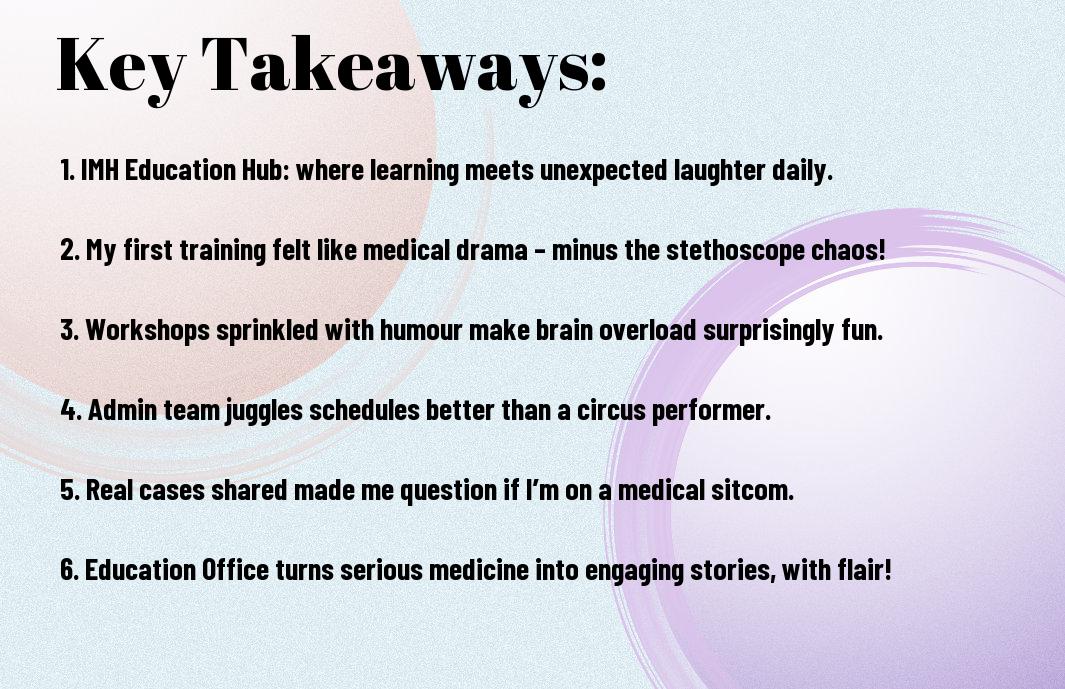 Key Takeaways:

1. IMH Education Hub: where learning meets unexpected laughter daily.

2. My first training felt like medical drama - minus the stethoscope chaos!

3. Workshops sprinkled with humour make brain overload surprisingly fun.

4. Admin team juggles schedules better than a circus performer.

5. Real cases shared made me question if I'm on a medical sitcom.

6. Education Office turns serious medicine into engaging stories, with flair!